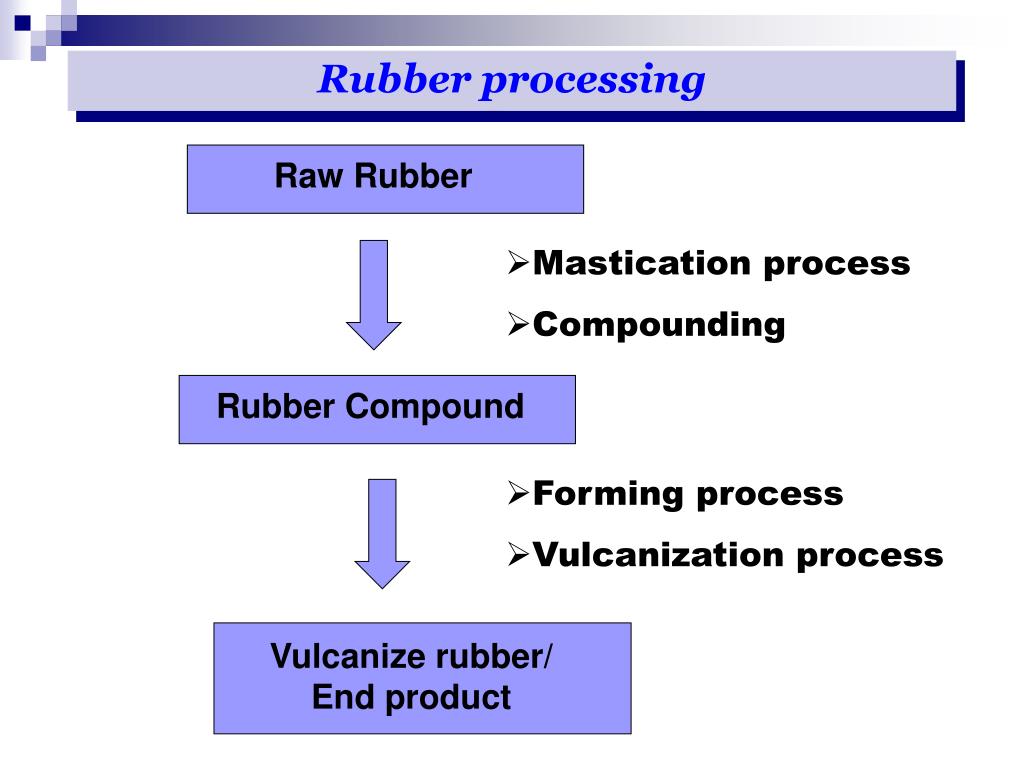 Rubber processing

Raw Rubber

➢Mastication process
➢Compounding

Rubber Compound

➢Forming process
➢Vulcanization process

Vulcanize rubber/
End product